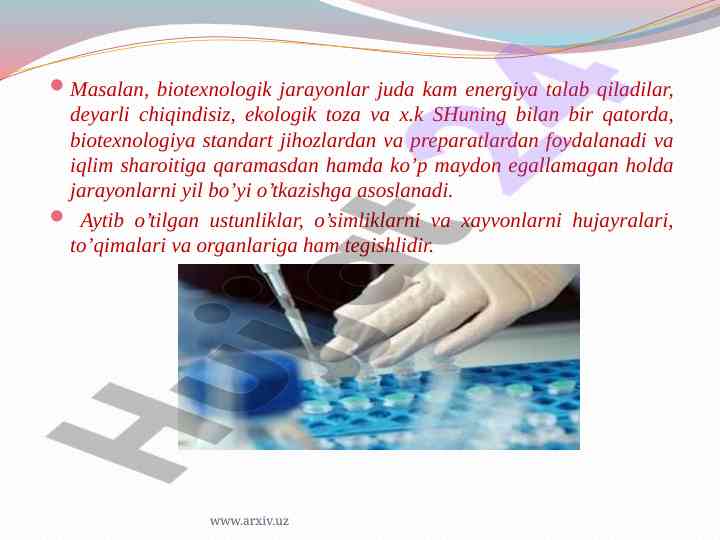 Masalan, biotexnologik jarayonlar juda kam energiya talab qiladilar, deyarli chiqindisiz, ekologik toza va x.k SHuning bilan bir qatorda, biotexnologiya standart jihozlardan va preparatlardan foydalanadi va iqlim sharoitiga qaramasdan hamda ko’p maydon egallamagan holda jarayonlarni yil bo’yi o’tkazishga asoslanadi.

Aytib o’tilgan ustunliklar, o’simliklarni va xayvonlarni hujayralari, to’qimalari va organlariga ham tegishlidir.

Hujjat24

www.arxiv.uz